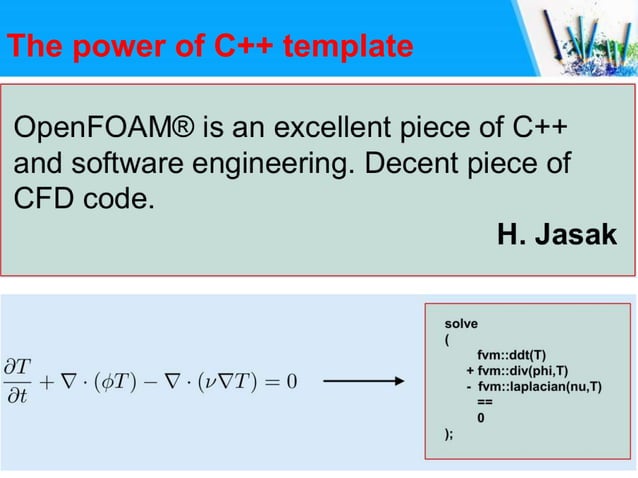 The power of C++ template

OpenFOAM® is an excellent piece of C++ and software engineering. Decent piece of CFD code.

H. Jasak

$\frac{\partial T}{\partial t} + \nabla \cdot (\phi T) - \nabla \cdot (\nu \nabla T) = 0$

solve
(
fvm::ddt(T)
+ fvm::div(phi,T)
- fvm::laplacian(nu,T)
==
0
);